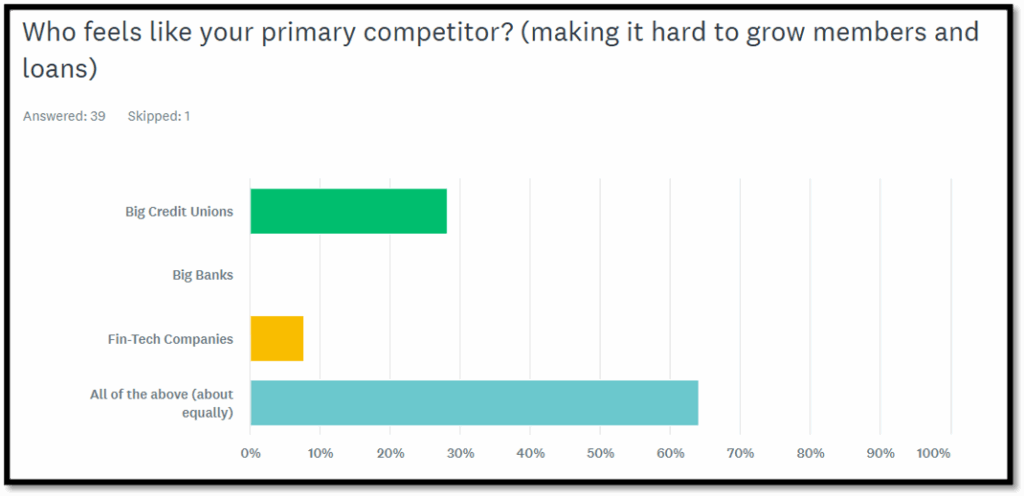 Who feels like your primary competitor? (making it hard to grow members and loans)

Answered: 39    Skipped: 1

Big Credit Unions

Big Banks

Fin-Tech Companies

All of the above (about equally)

0% 10% 20% 30% 40% 50% 60% 70% 80% 90% 100%